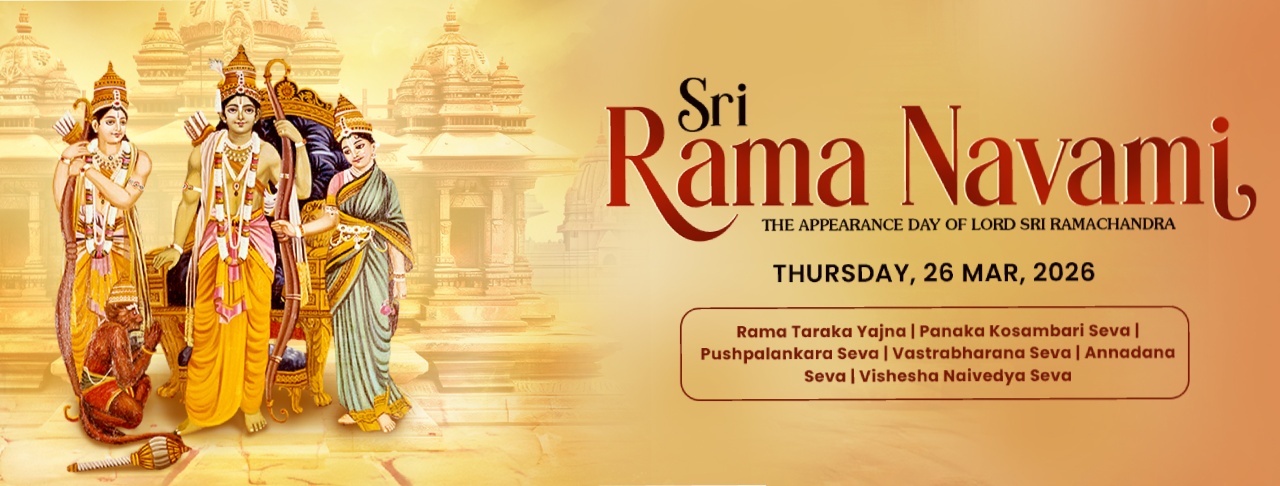 Sri
Rama Navami
THE APPEARANCE DAY OF LORD SRI RAMACHANDRA

THURSDAY, 26 MAR, 2026

Rama Taraka Yajna | Panaka Kosambari Seva | Pushpalankara Seva | Vastrabharana Seva | Annadana Seva | Vishesha Naivedya Seva